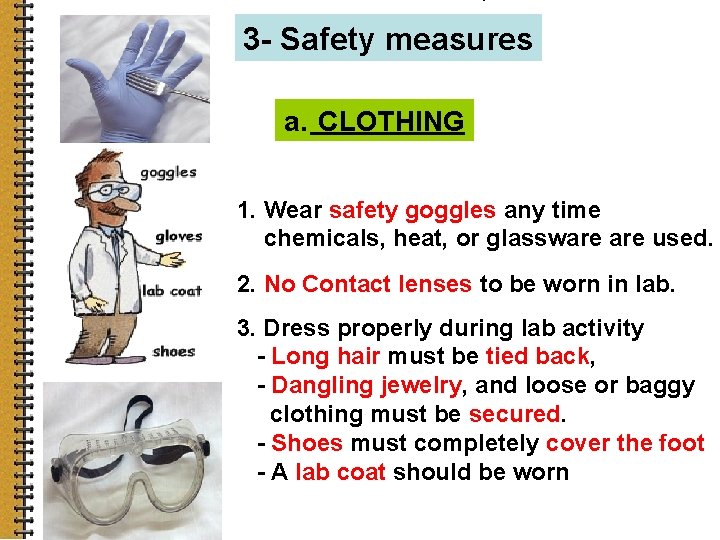 3- Safety measures

a. CLOTHING

goggles

gloves

lab coat

shoes

1. Wear safety goggles any time chemicals, heat, or glassware are used.

2. No Contact lenses to be worn in lab.

3. Dress properly during lab activity
- Long hair must be tied back,
- Dangling jewelry, and loose or baggy clothing must be secured.
- Shoes must completely cover the foot
- A lab coat should be worn